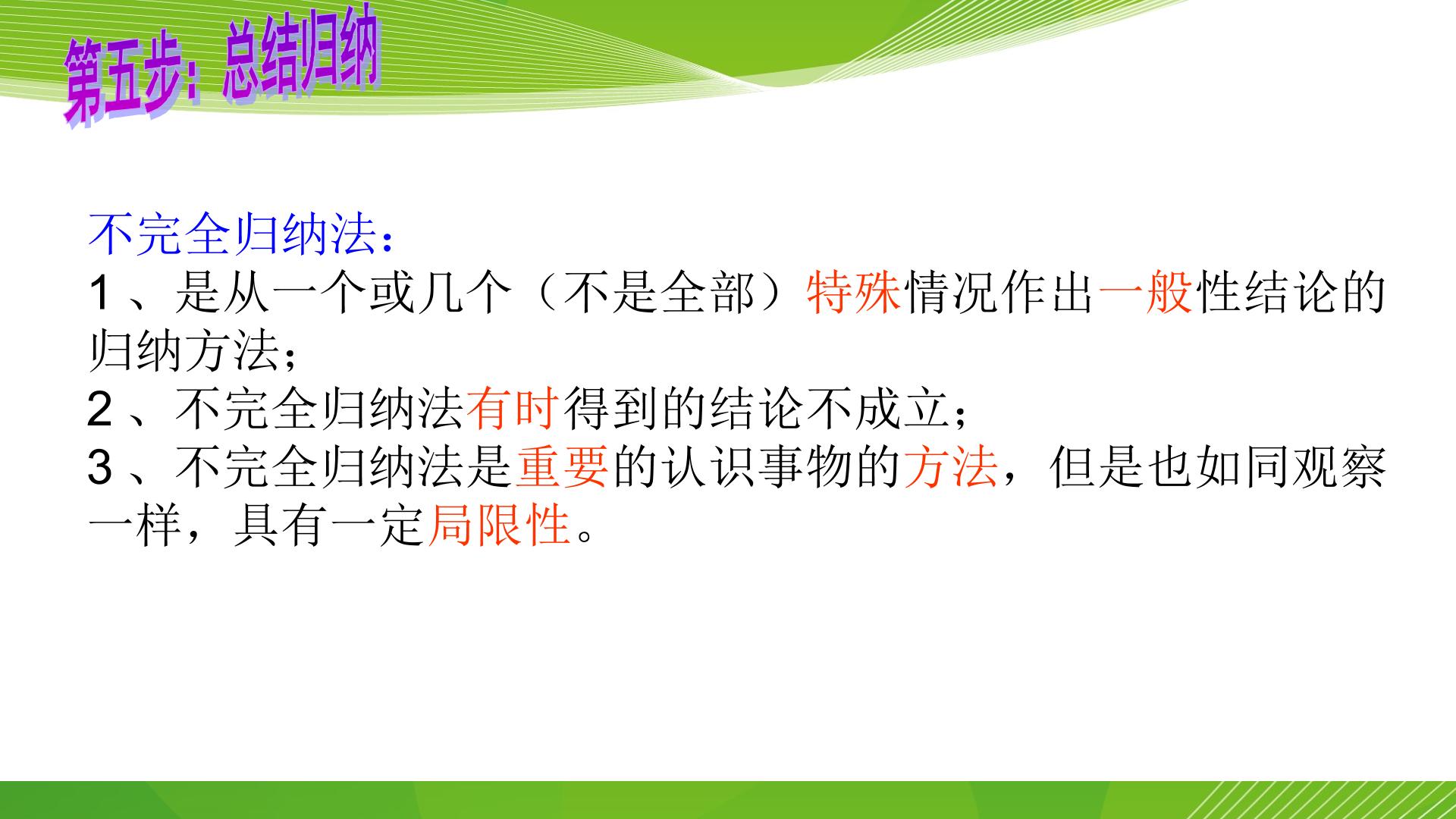 第五步：总结归纳

不完全归纳法：
1、是从一个或几个（不是全部）特殊情况作出一般性结论的归纳方法；
2、不完全归纳法有时得到的结论不成立；
3、不完全归纳法是重要的认识事物的方法，但是也如同观察一样，具有一定局限性。